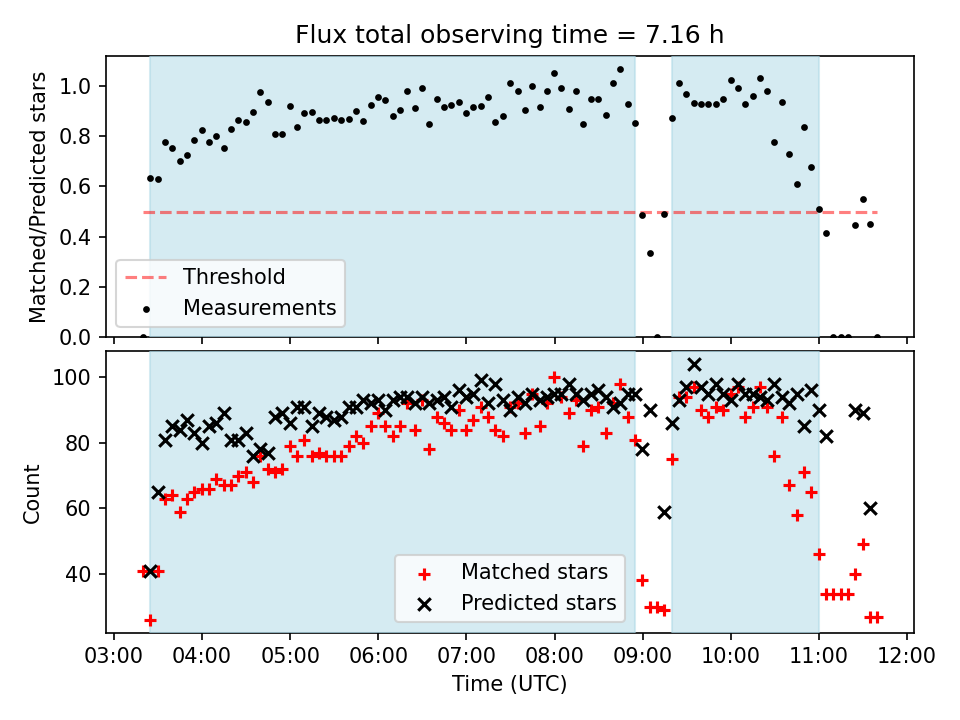 Flux total observing time = 7.16 h

Matched/Predicted stars

1.0
0.8
0.6
0.4
0.2
0.0

Threshold
Measurements

Count

100
80
60
40

Matched stars
Predicted stars

03:00 04:00 05:00 06:00 07:00 08:00 09:00 10:00 11:00 12:00

Time (UTC)